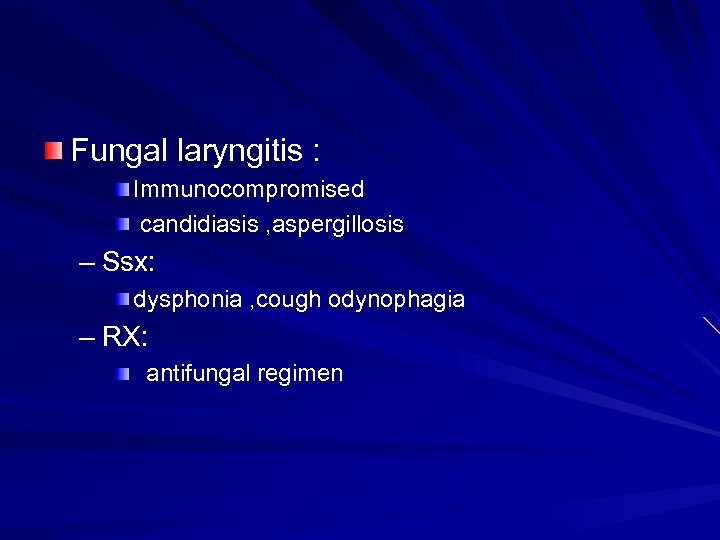 Fungal laryngitis :

Immunocompromised

candidiasis ,aspergillosis

– Ssx:

dysphonia ,cough odynophagia

– RX:

antifungal regimen